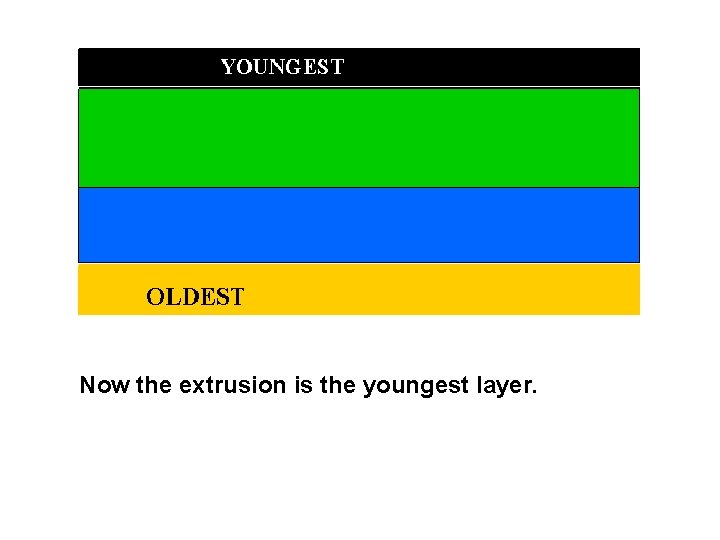 YOUNGEST

OLDEST

Now the extrusion is the youngest layer.